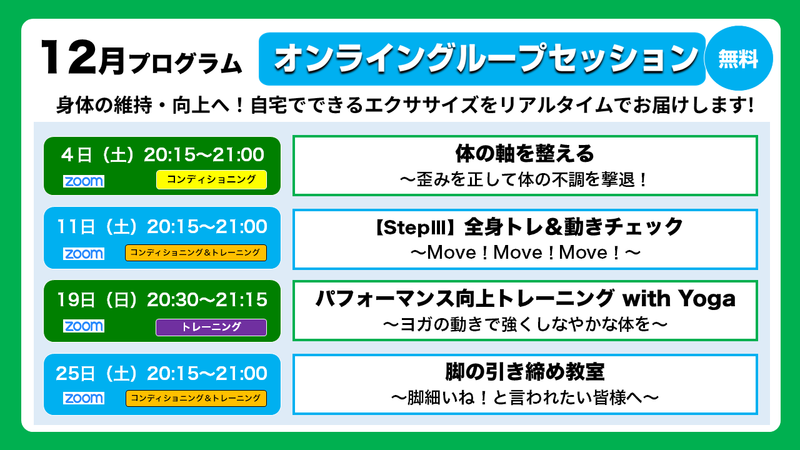 12月プログラム オンライングループセッション 無料

身体の維持・向上へ！自宅でできるエクササイズをリアルタイムでお届けします!

4日（土）20:15〜21:00
zoom コンディショニング

体の軸を整える
〜歪みを正して体の不調を撃退！

11日（土）20:15〜21:00
zoom コンディショニング＆トレーニング

【StepIII】全身トレ＆動きチェック
〜Move！Move！Move！〜

19日（日）20:30〜21:15
zoom トレーニング

パフォーマンス向上トレーニング with Yoga
〜ヨガの動きで強くしなやかな体を〜

25日（土）20:15〜21:00
zoom コンディショニング＆トレーニング

脚の引き締め教室
〜脚細いね！と言われたい皆様へ〜